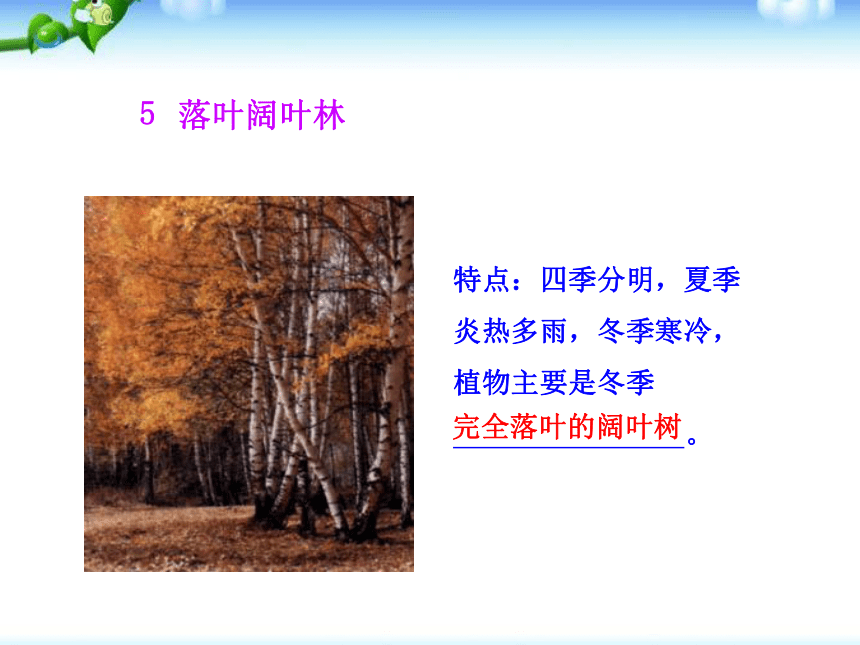 5 落叶阔叶林

特点：四季分明，夏季炎热多雨，冬季寒冷，植物主要是冬季完全落叶的阔叶树。